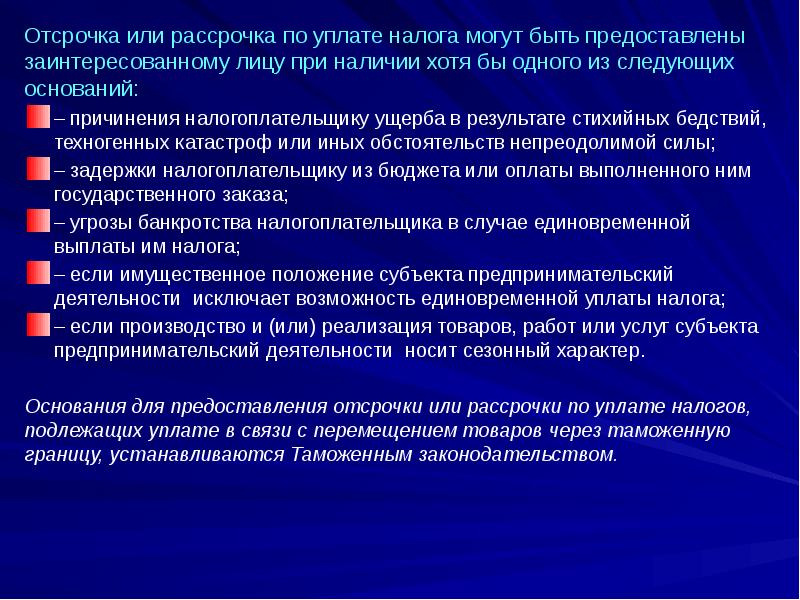 Отсрочка или рассрочка по уплате налога могут быть предоставлены заинтересованному лицу при наличии хотя бы одного из следующих оснований:

– причинения налогоплательщику ущерба в результате стихийных бедствий, техногенных катастроф или иных обстоятельств непреодолимой силы;

– задержки налогоплательщику из бюджета или оплаты выполненного ним государственного заказа;

– угрозы банкротства налогоплательщика в случае единовременной выплаты им налога;

– если имущественное положение субъекта предпринимательский деятельности исключает возможность единовременной уплаты налога;

– если производство и (или) реализация товаров, работ или услуг субъекта предпринимательский деятельности носит сезонный характер.

Основания для предоставления отсрочки или рассрочки по уплате налогов, подлежащих уплате в связи с перемещением товаров через таможенную границу, устанавливаются Таможенным законодательством.